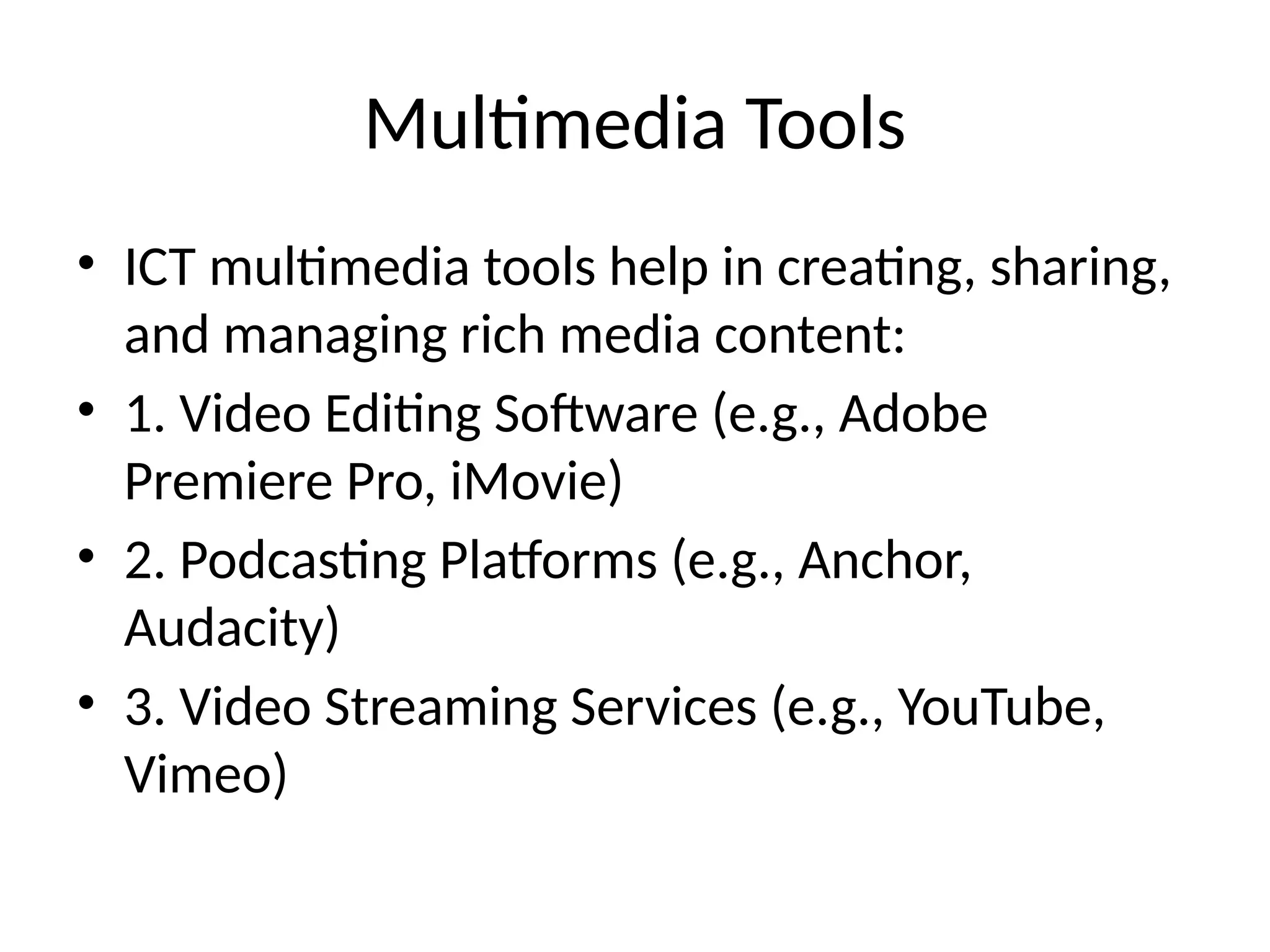 Multimedia Tools

• ICT multimedia tools help in creating, sharing, and managing rich media content:
• 1. Video Editing Software (e.g., Adobe Premiere Pro, iMovie)
• 2. Podcasting Platforms (e.g., Anchor, Audacity)
• 3. Video Streaming Services (e.g., YouTube, Vimeo)